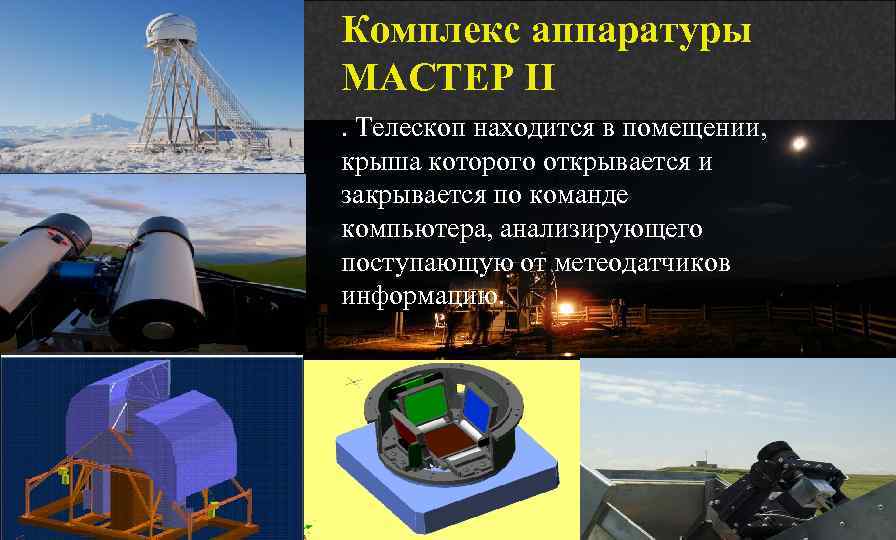 Комплекс аппаратуры МАСТЕР II

. Телескоп находится в помещении, крыша которого открывается и закрывается по команде компьютера, анализирующего поступающую от метеодатчиков информацию.